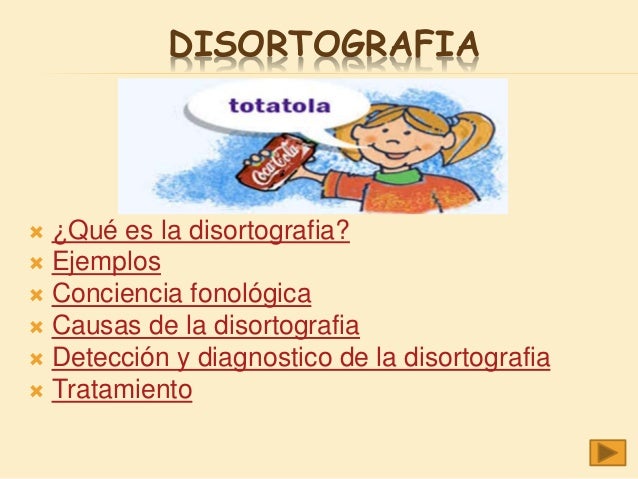 DISORTOGRAFIA

totatola

Coca-Cola

¿Qué es la disortografia?
Ejemplos
Conciencia fonológica
Causas de la disortografia
Detección y diagnostico de la disortografia
Tratamiento